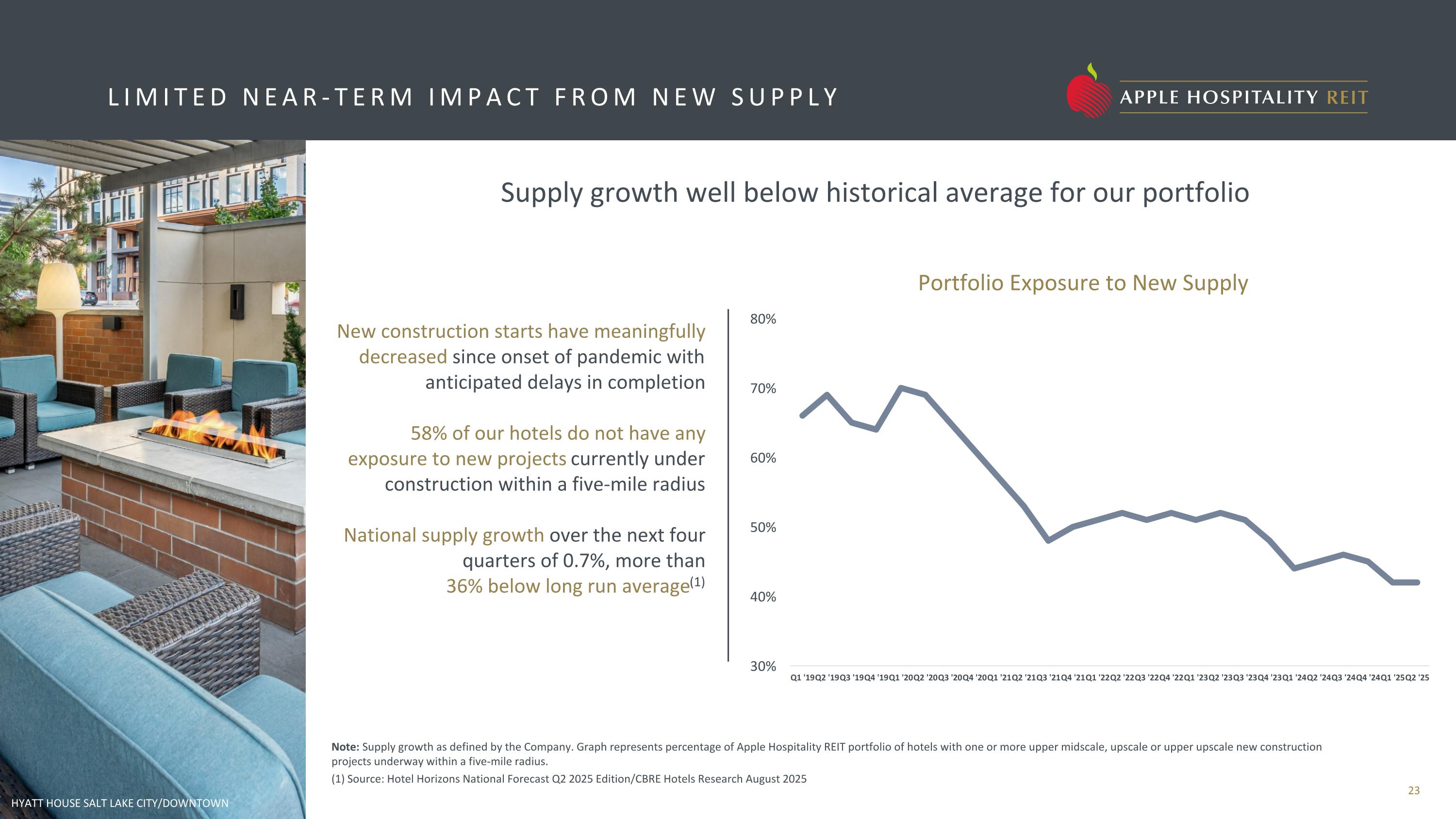 LIMITED NEAR-TERM IMPACT FROM NEW SUPPLY

APPLE HOSPITALITY REIT

Supply growth well below historical average for our portfolio

New construction starts have meaningfully decreased since onset of pandemic with anticipated delays in completion

58% of our hotels do not have any exposure to new projects currently under construction within a five-mile radius

National supply growth over the next four quarters of 0.7%, more than 36% below long run average$^{(1)}$

Portfolio Exposure to New Supply

80%
70%
60%
50%
40%
30%

Q1 '19 Q2 '19 Q3 '19 Q4 '19 Q1 '20 Q2 '20 Q3 '20 Q4 '20 Q1 '21 Q2 '21 Q3 '21 Q4 '21 Q1 '22 Q2 '22 Q3 '22 Q4 '22 Q1 '23 Q2 '23 Q3 '23 Q4 '23 Q1 '24 Q2 '24 Q3 '24 Q4 '24 Q1 '25 Q2 '25

Note: Supply growth as defined by the Company. Graph represents percentage of Apple Hospitality REIT portfolio of hotels with one or more upper midscale, upscale or upper upscale new construction projects underway within a five-mile radius.
(1) Source: Hotel Horizons National Forecast Q2 2025 Edition/CBRE Hotels Research August 2025

23

HYATT HOUSE SALT LAKE CITY/DOWNTOWN